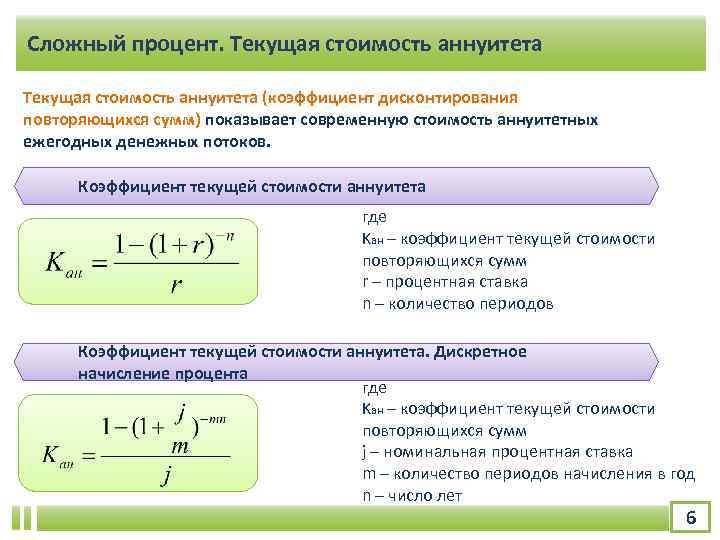 Сложный процент. Текущая стоимость аннуитета

Текущая стоимость аннуитета (коэффициент дисконтирования повторяющихся сумм) показывает современную стоимость аннуитетных ежегодных денежных потоков.

Коэффициент текущей стоимости аннуитета

$K_{ан} = \frac{1-(1+r)^{-n}}{r}$

где
Кан – коэффициент текущей стоимости повторяющихся сумм
r – процентная ставка
n – количество периодов

Коэффициент текущей стоимости аннуитета. Дискретное начисление процента

$K_{ан} = \frac{1-(1+\frac{j}{m})^{-nm}}{j}$

где
Кан – коэффициент текущей стоимости повторяющихся сумм
j – номинальная процентная ставка
m – количество периодов начисления в год
n – число лет

6